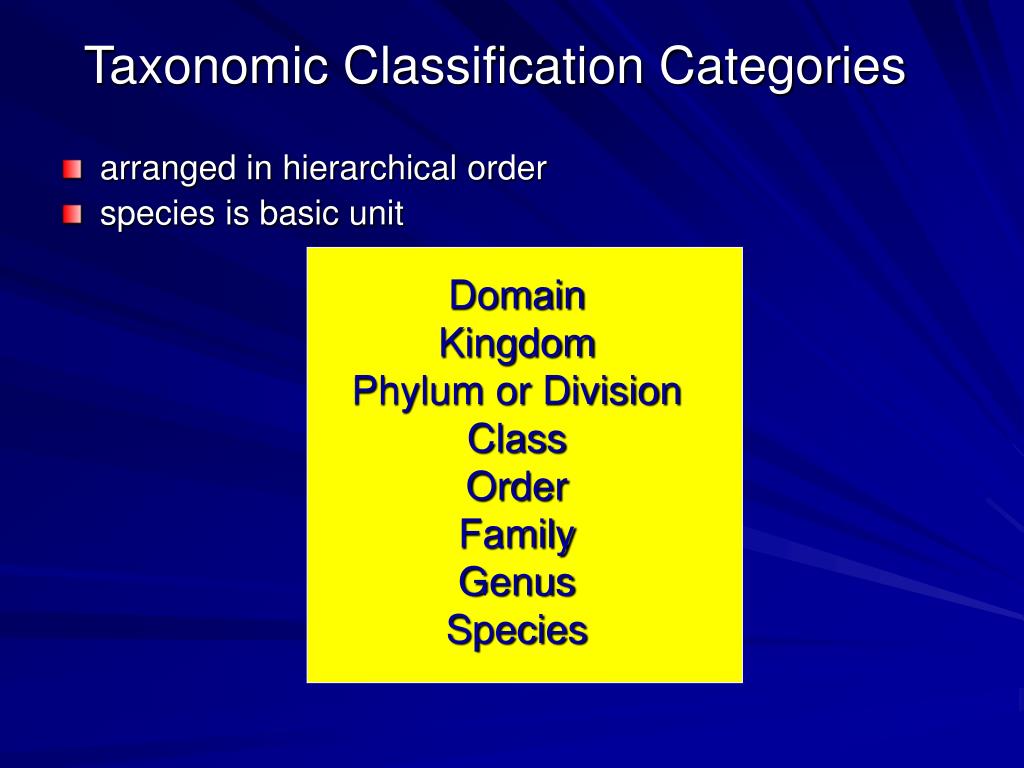 Taxonomic Classification Categories

arranged in hierarchical order
species is basic unit

Domain
Kingdom
Phylum or Division
Class
Order
Family
Genus
Species